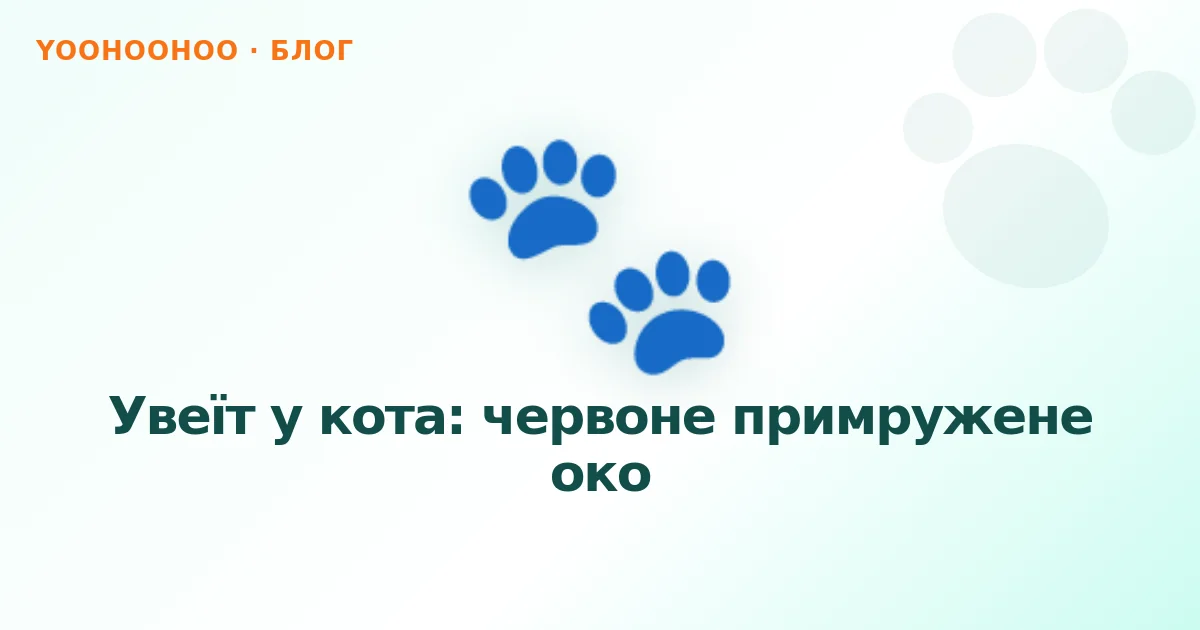 YOOHOOHOO · БЛОГ

Увеїт у кота: червоне примружене око